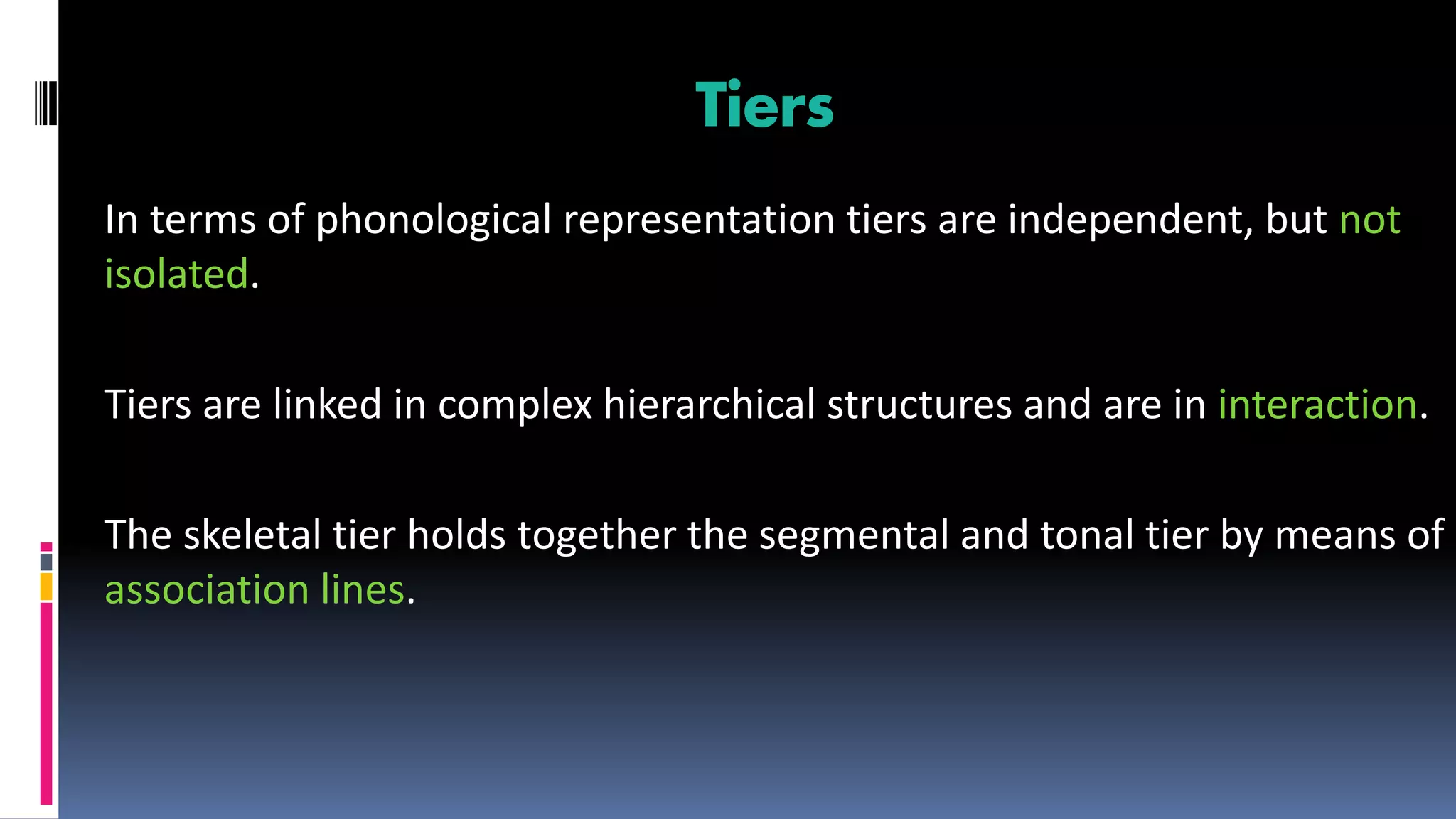 Tiers

In terms of phonological representation tiers are independent, but not isolated.

Tiers are linked in complex hierarchical structures and are in interaction.

The skeletal tier holds together the segmental and tonal tier by means of association lines.